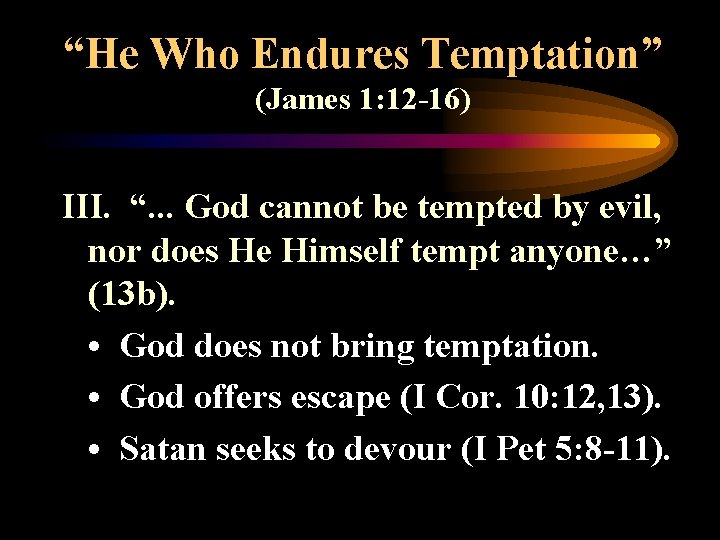 “He Who Endures Temptation”
(James 1:12-16)

III. “... God cannot be tempted by evil, nor does He Himself tempt anyone…” (13b).

• God does not bring temptation.
• God offers escape (I Cor. 10:12,13).
• Satan seeks to devour (I Pet 5:8-11).